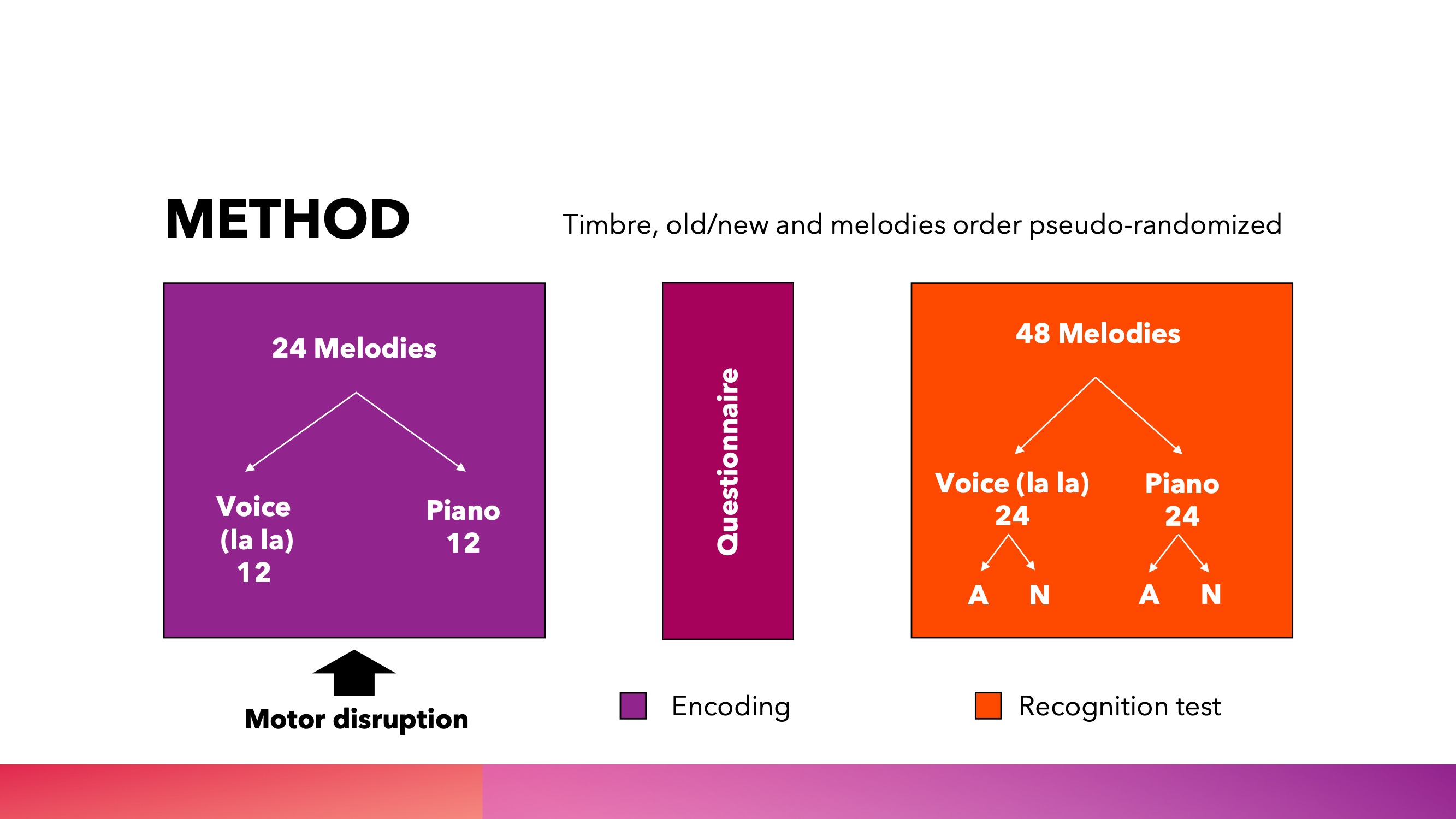 METHOD

Timbre, old/new and melodies order pseudo-randomized

24 Melodies

Voice (la la) 12

Piano 12

Questionnaire

48 Melodies

Voice (la la) 24

Piano 24

A N

A N

Motor disruption

Encoding

Recognition test